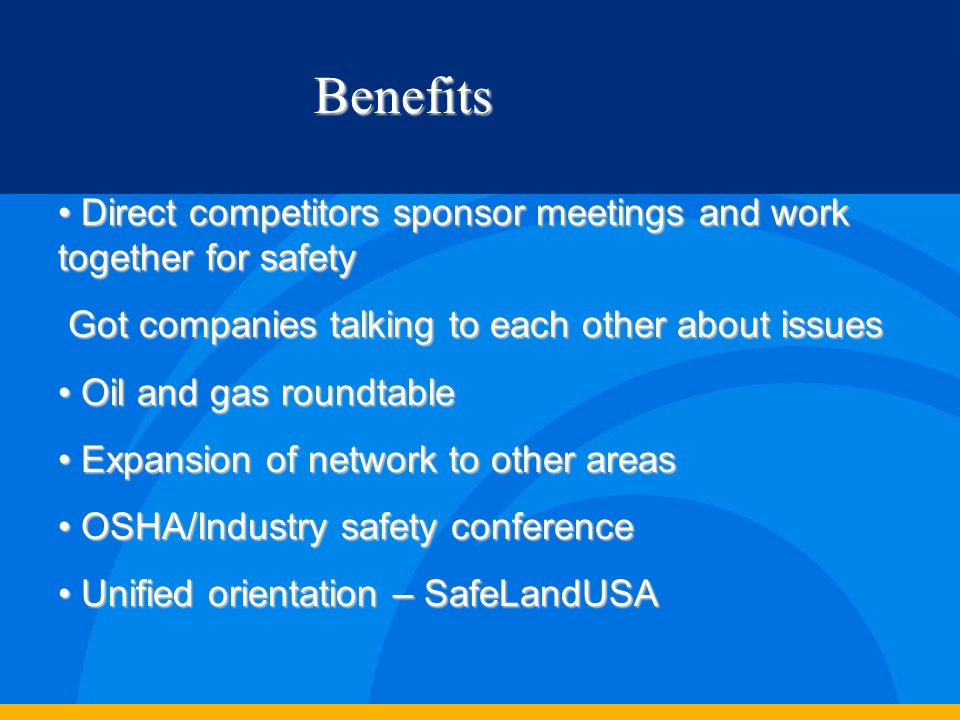 Benefits

• Direct competitors sponsor meetings and work together for safety

Got companies talking to each other about issues

• Oil and gas roundtable

• Expansion of network to other areas

• OSHA/Industry safety conference

• Unified orientation – SafeLandUSA